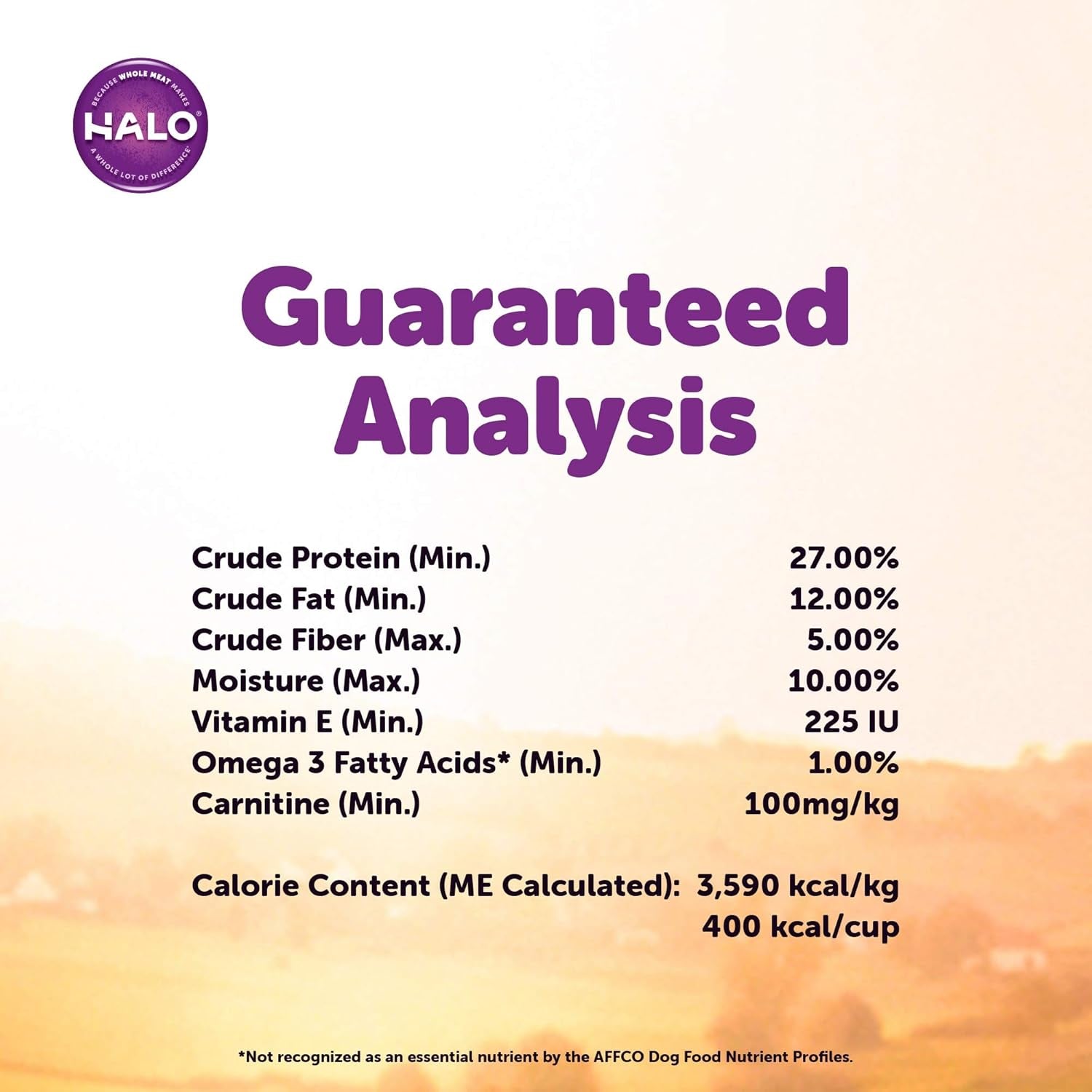 BECAUSE WHOLE MEAT MAKES
HALO®
A WHOLE LOT OF DIFFERENCE®

Guaranteed Analysis

| | |
|---|---|
| Crude Protein (Min.) | 27.00% |
| Crude Fat (Min.) | 12.00% |
| Crude Fiber (Max.) | 5.00% |
| Moisture (Max.) | 10.00% |
| Vitamin E (Min.) | 225 IU |
| Omega 3 Fatty Acids* (Min.) | 1.00% |
| Carnitine (Min.) | 100mg/kg |

Calorie Content (ME Calculated): 3,590 kcal/kg
400 kcal/cup

*Not recognized as an essential nutrient by the AFFCO Dog Food Nutrient Profiles.